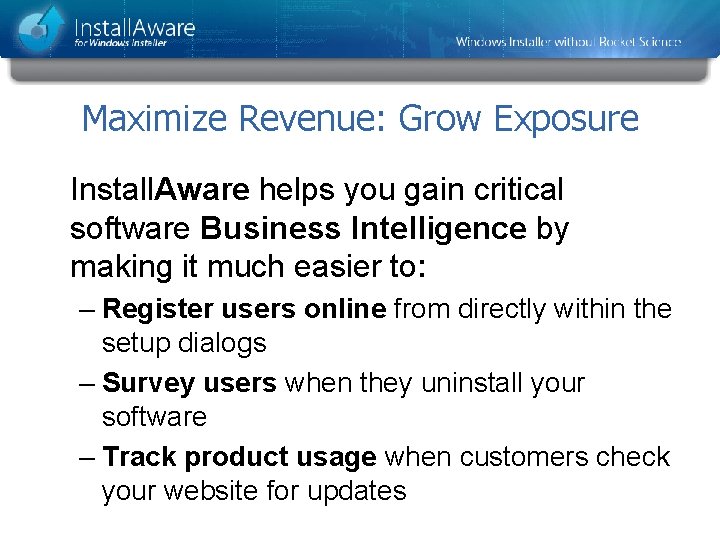 InstallAware
for Windows Installer

Windows Installer without Rocket Science

Maximize Revenue: Grow Exposure

InstallAware helps you gain critical software Business Intelligence by making it much easier to:

– Register users online from directly within the setup dialogs

– Survey users when they uninstall your software

– Track product usage when customers check your website for updates